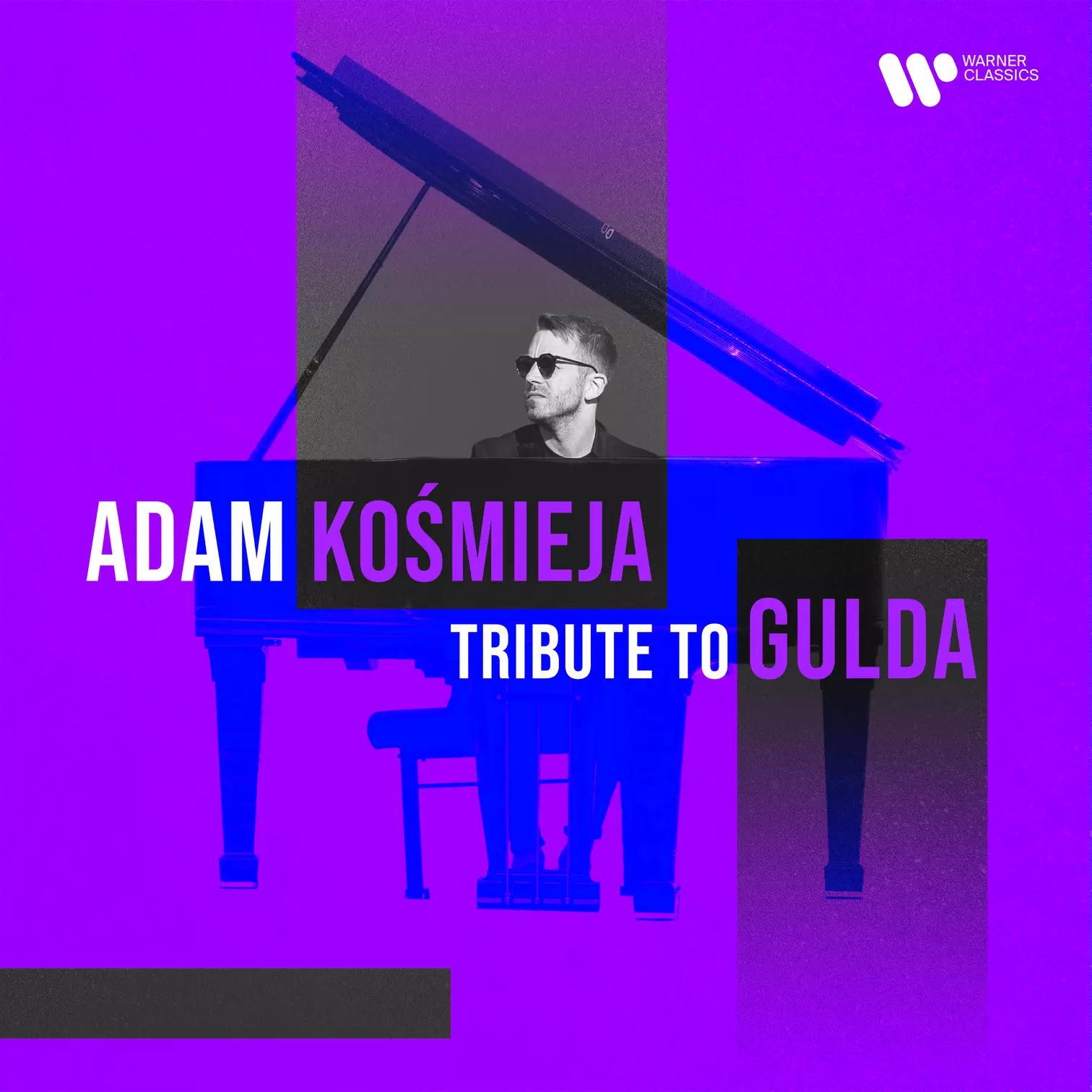 WARNER CLASSICS

ADAM KOŚMIEJA

TRIBUTE TO GULDA